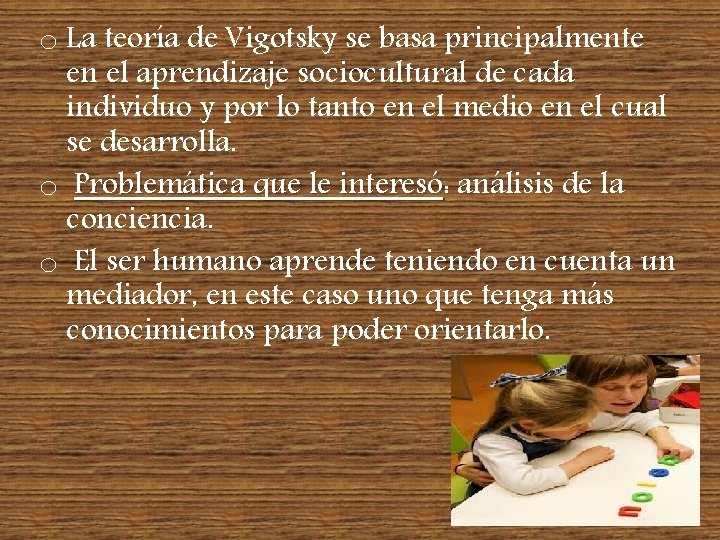 o La teoría de Vigotsky se basa principalmente en el aprendizaje sociocultural de cada individuo y por lo tanto en el medio en el cual se desarrolla.

o Problemática que le interesó: análisis de la conciencia.

o El ser humano aprende teniendo en cuenta un mediador, en este caso uno que tenga más conocimientos para poder orientarlo.